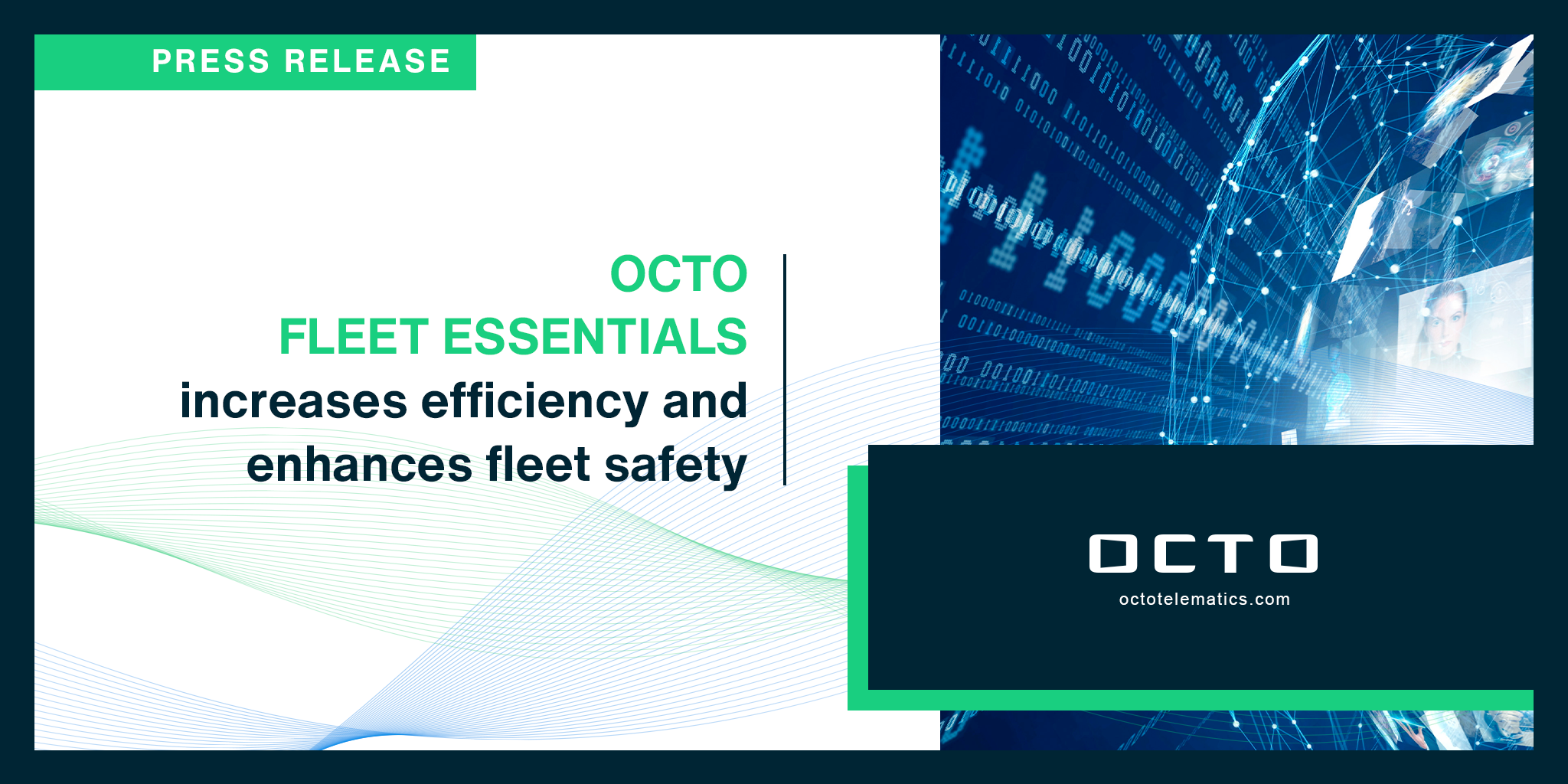 PRESS RELEASE

OCTO
FLEET ESSENTIALS
increases efficiency and enhances fleet safety

OCTO
octotelematics.com